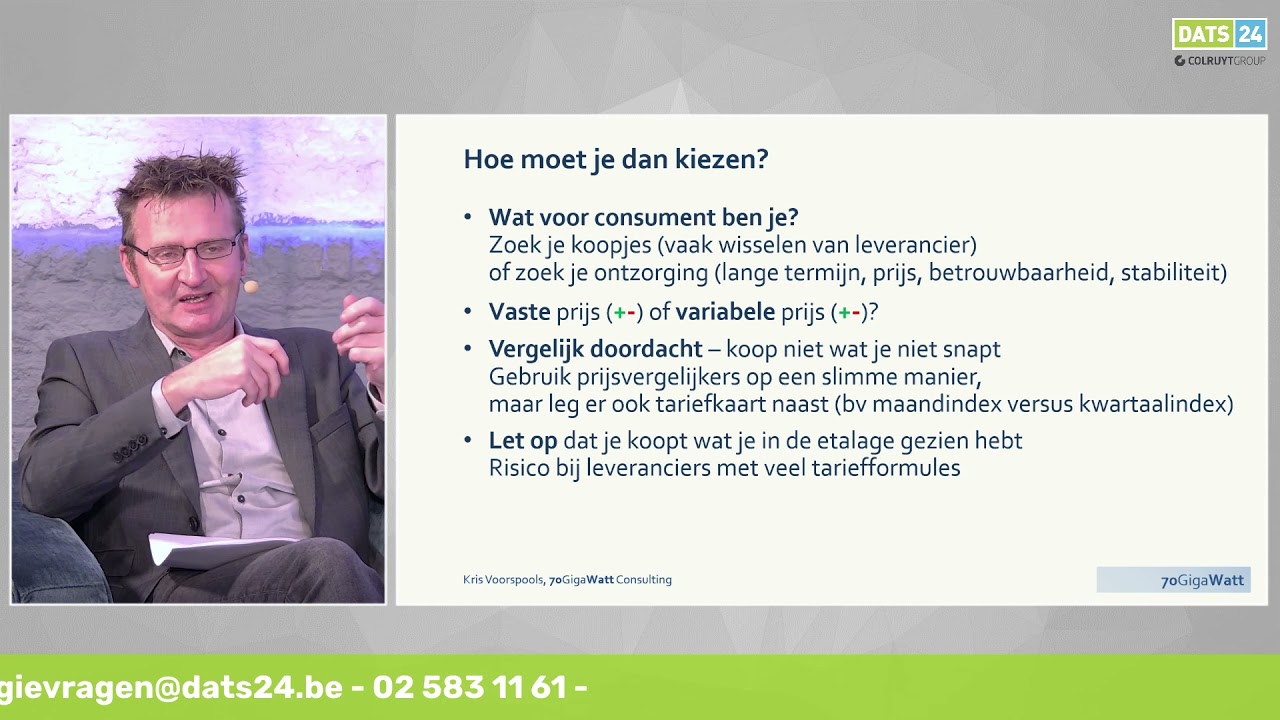 DATS 24
COLRUYTGROUP

Hoe moet je dan kiezen?

• Wat voor consument ben je?
Zoek je koopjes (vaak wisselen van leverancier)
of zoek je ontzorging (lange termijn, prijs, betrouwbaarheid, stabiliteit)

• Vaste prijs (+-) of variabele prijs (+-)?

• Vergelijk doordacht – koop niet wat je niet snapt
Gebruik prijsvergelijkers op een slimme manier,
maar leg er ook tariefkaart naast (bv maandindex versus kwartaalindex)

• Let op dat je koopt wat je in de etalage gezien hebt
Risico bij leveranciers met veel tariefformules

Kris Voorspools, 70GigaWatt Consulting

70GigaWatt

gievragen@dats24.be - 02 583 11 61 -